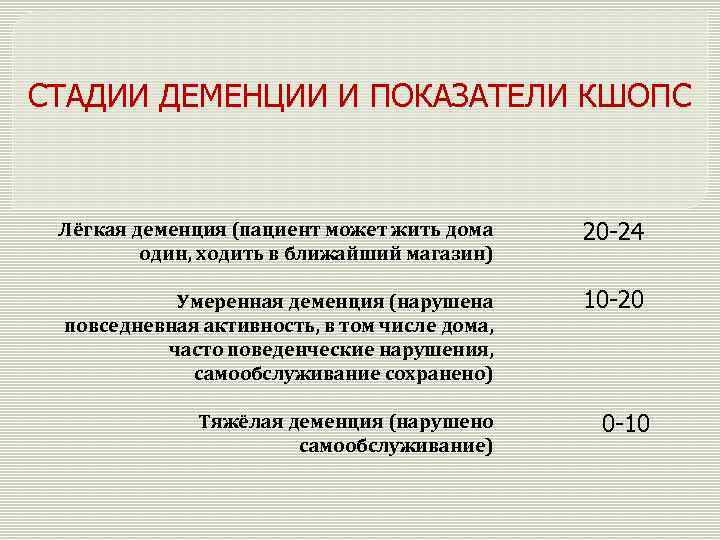 СТАДИИ ДЕМЕНЦИИ И ПОКАЗАТЕЛИ КШОПС

| | |
|---|---|
| Лёгкая деменция (пациент может жить дома один, ходить в ближайший магазин) | 20-24 |
| Умеренная деменция (нарушена повседневная активность, в том числе дома, часто поведенческие нарушения, самообслуживание сохранено) | 10-20 |
| Тяжёлая деменция (нарушено самообслуживание) | 0-10 |